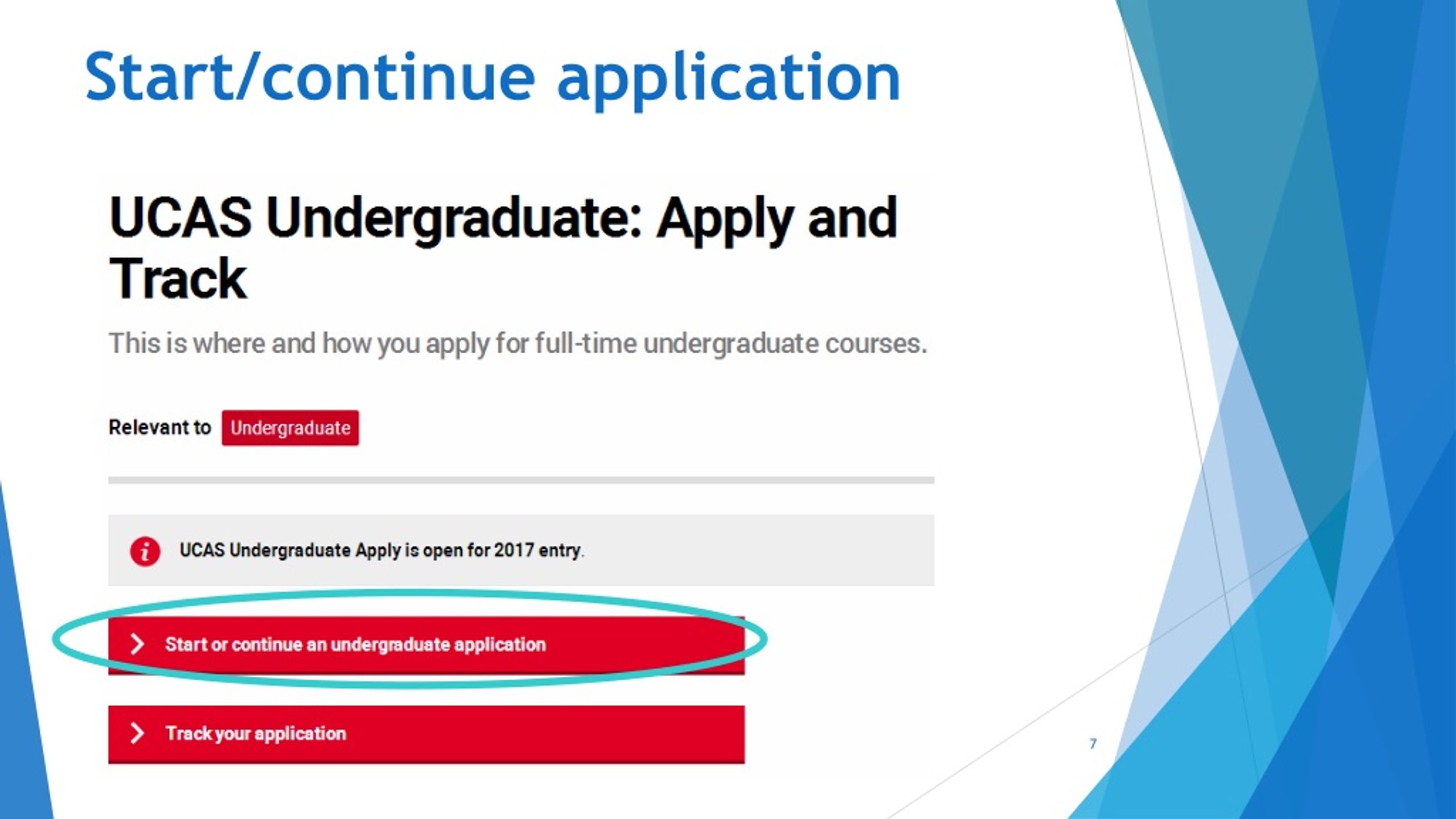 Start/continue application

UCAS Undergraduate: Apply and Track

This is where and how you apply for full-time undergraduate courses.

Relevant to Undergraduate

UCAS Undergraduate Apply is open for 2017 entry.

Start or continue an undergraduate application

Track your application

7